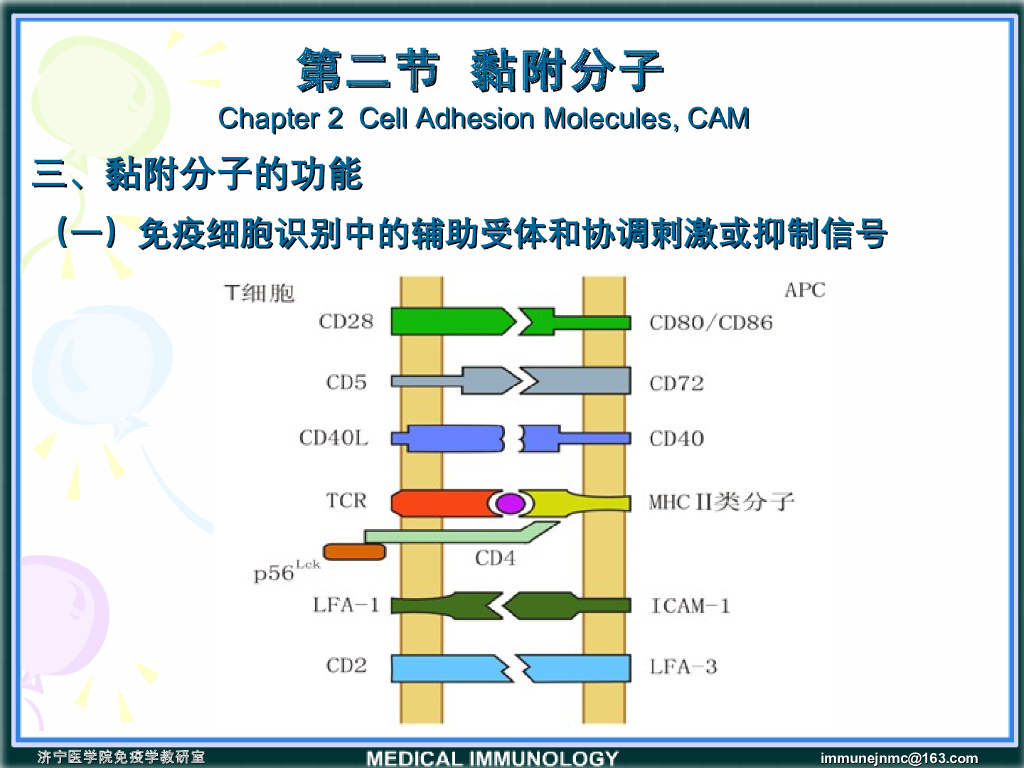 第二节 黏附分子
Chapter 2 Cell Adhesion Molecules, CAM

三、黏附分子的功能

（一）免疫细胞识别中的辅助受体和协调刺激或抑制信号

T细胞
APC
CD28
CD80/CD86
CD5
CD72
CD40L
CD40
TCR
MHC II类分子
CD4
p56$^{Lck}$
LFA-1
ICAM-1
CD2
LFA-3

济宁医学院免疫学教研室
MEDICAL IMMUNOLOGY
immunejnmc@163.com